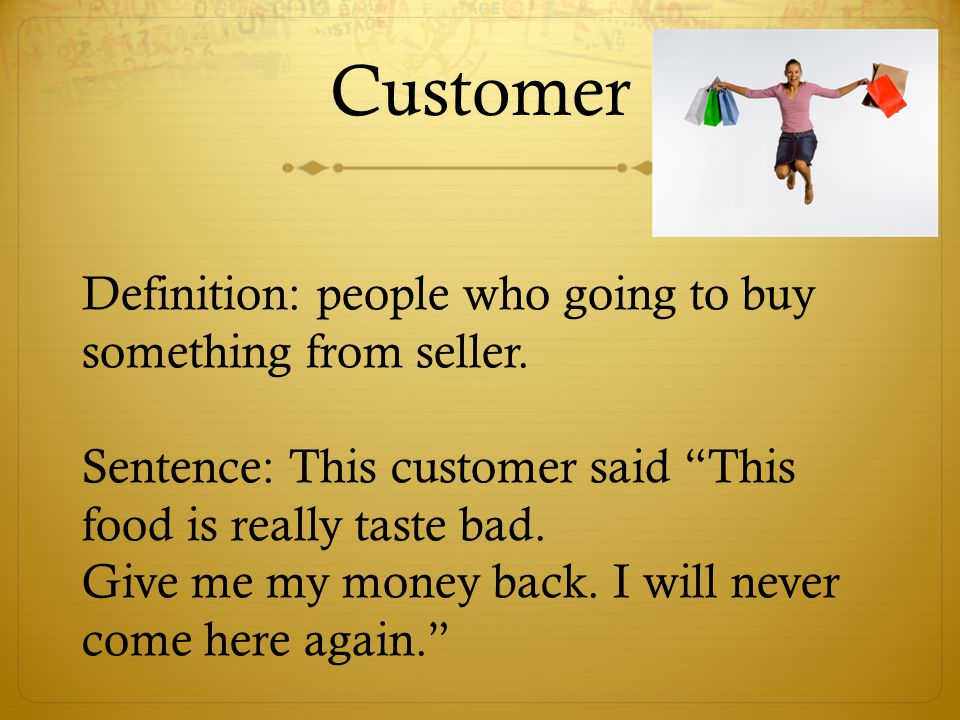 Customer

Definition: people who going to buy something from seller.

Sentence: This customer said “This food is really taste bad.
Give me my money back. I will never come here again.”